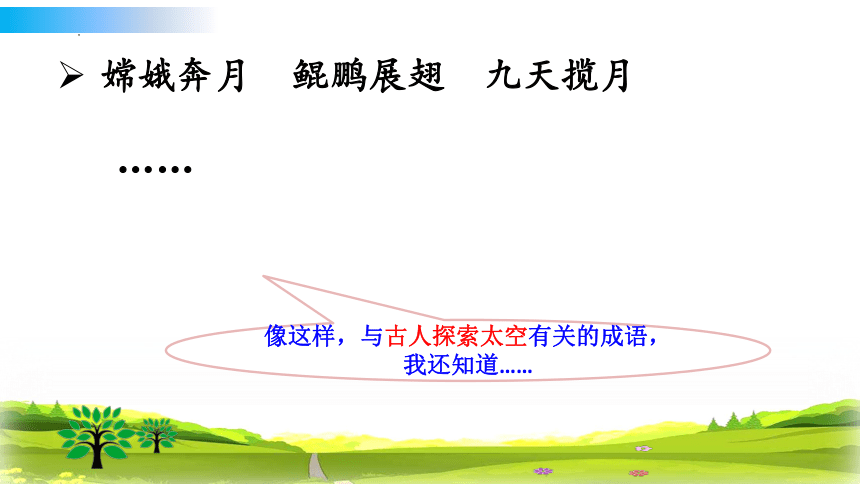 ➢ 嫦娥奔月　鲲鹏展翅　九天揽月

……

像这样，与古人探索太空有关的成语，我还知道……